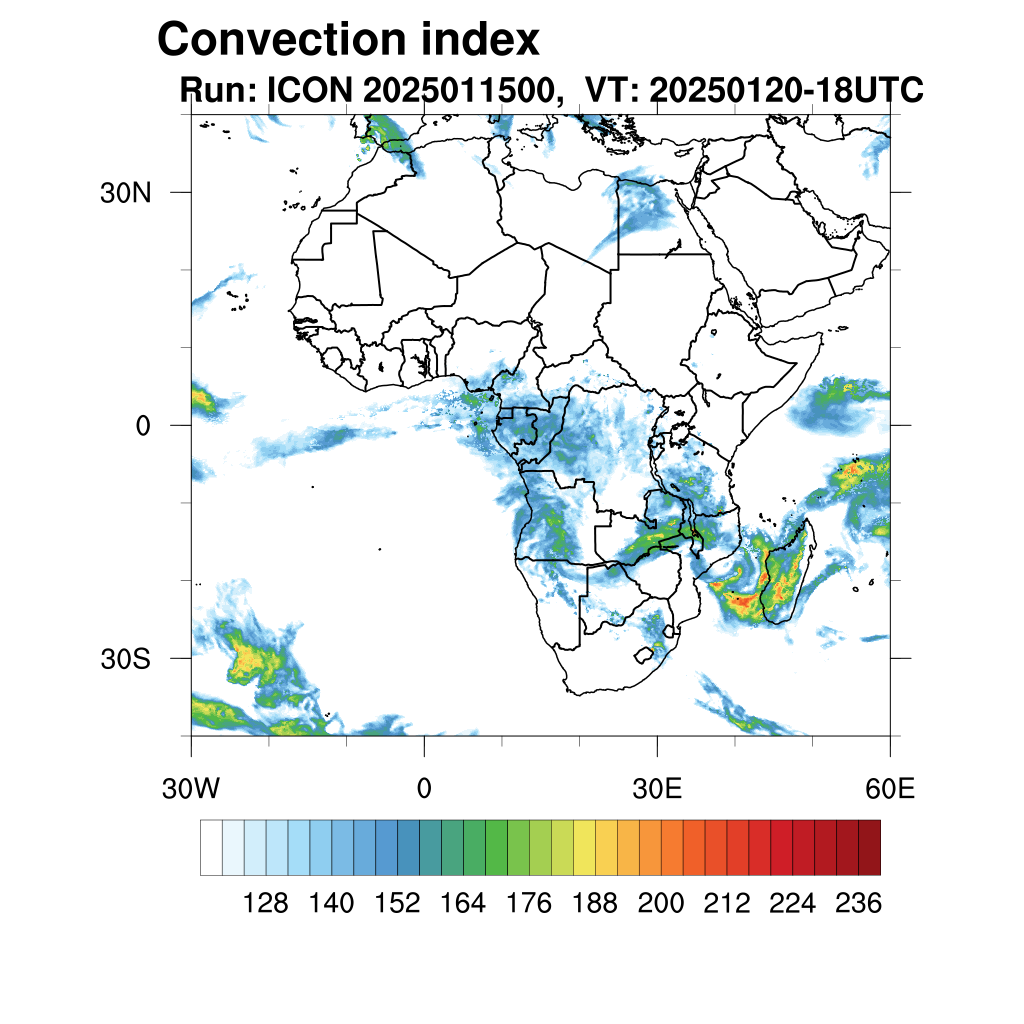 Convection index
Run: ICON 2025011500, VT: 20250120-18UTC

30N
0
30S

30W
0
30E
60E

128 140 152 164 176 188 200 212 224 236